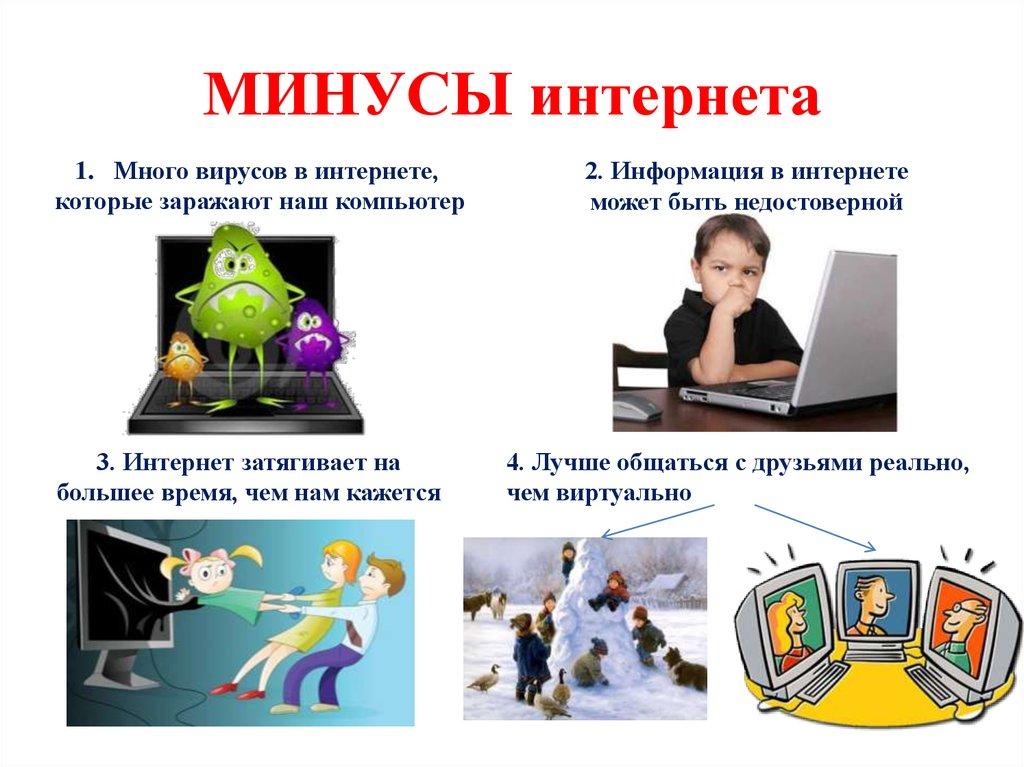 МИНУСЫ интернета

1. Много вирусов в интернете, которые заражают наш компьютер

2. Информация в интернете может быть недостоверной

3. Интернет затягивает на большее время, чем нам кажется

4. Лучше общаться с друзьями реально, чем виртуально